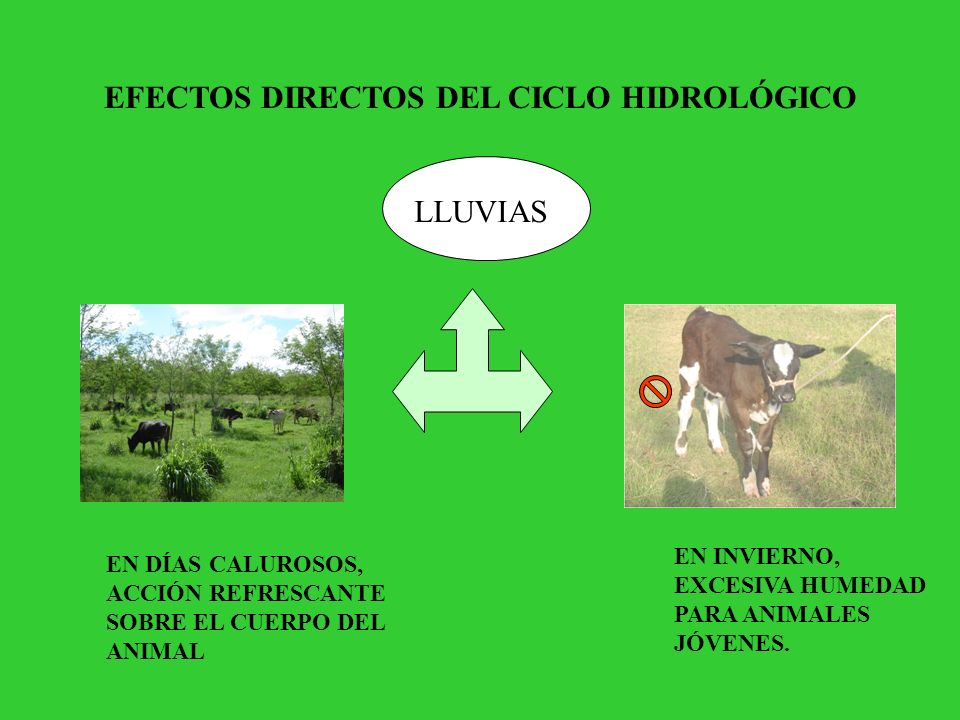 EFECTOS DIRECTOS DEL CICLO HIDROLÓGICO

LLUVIAS

EN DÍAS CALUROSOS, ACCIÓN REFRESCANTE SOBRE EL CUERPO DEL ANIMAL

EN INVIERNO, EXCESIVA HUMEDAD PARA ANIMALES JÓVENES.